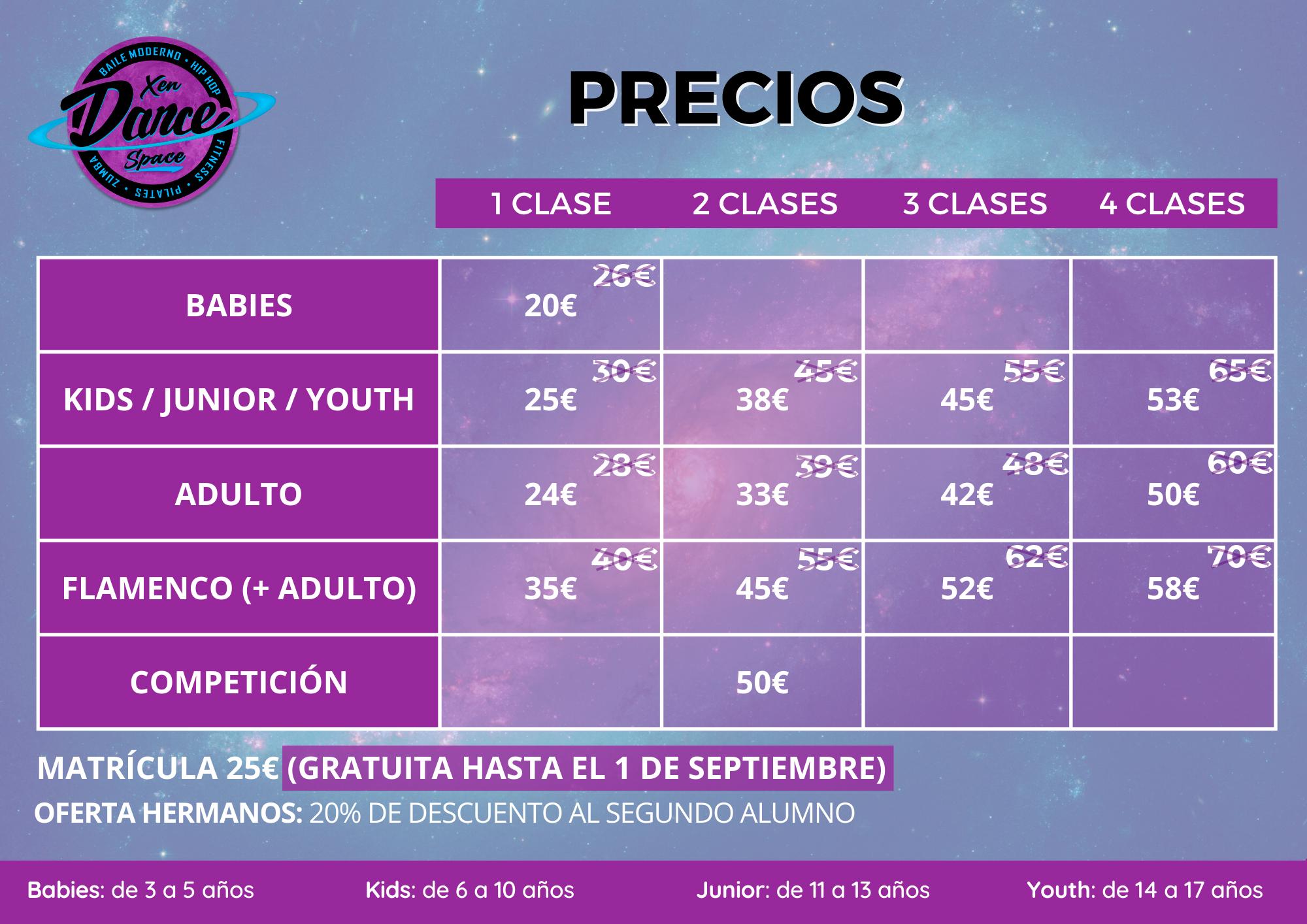 BAILE MODERNO • HIP HOP • FITNESS • PILATES • ZUMBA
Xen Dance Space

PRECIOS

| | 1 CLASE | 2 CLASES | 3 CLASES | 4 CLASES |
|---|---|---|---|---|
| BABIES | 26€ 20€ | | | |
| KIDS / JUNIOR / YOUTH | 30€ 25€ | 45€ 38€ | 55€ 45€ | 65€ 53€ |
| ADULTO | 28€ 24€ | 39€ 33€ | 48€ 42€ | 60€ 50€ |
| FLAMENCO (+ ADULTO) | 40€ 35€ | 55€ 45€ | 62€ 52€ | 70€ 58€ |
| COMPETICIÓN | | 50€ | | |

MATRÍCULA 25€ (GRATUITA HASTA EL 1 DE SEPTIEMBRE)

OFERTA HERMANOS: 20% DE DESCUENTO AL SEGUNDO ALUMNO

Babies: de 3 a 5 años Kids: de 6 a 10 años Junior: de 11 a 13 años Youth: de 14 a 17 años